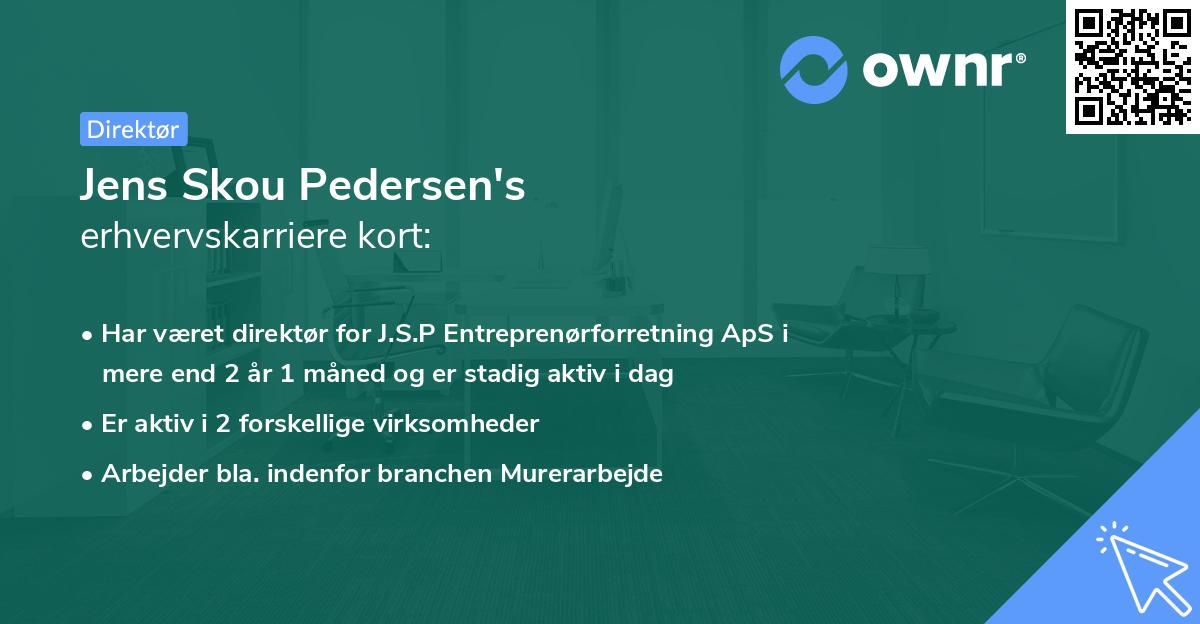 ownr®

Direktør

Jens Skou Pedersen's
erhvervskarriere kort:

• Har været direktør for J.S.P Entreprenørforretning ApS i mere end 2 år 1 måned og er stadig aktiv i dag
• Er aktiv i 2 forskellige virksomheder
• Arbejder bla. indenfor branchen Murerarbejde